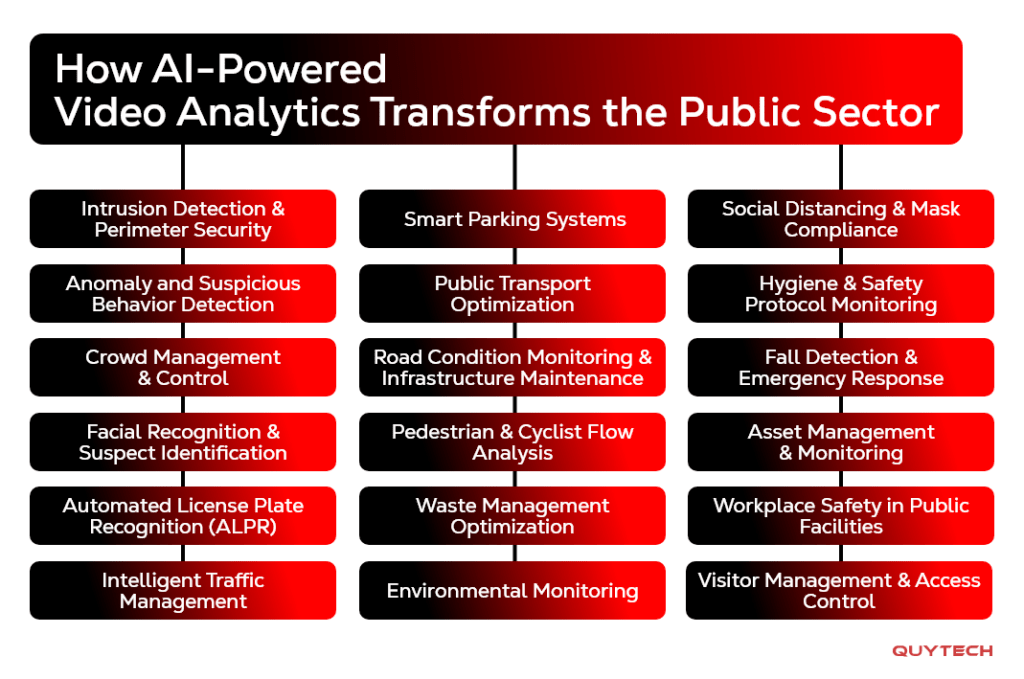 How AI-Powered Video Analytics Transforms the Public Sector

Intrusion Detection & Perimeter Security

Anomaly and Suspicious Behavior Detection

Crowd Management & Control

Facial Recognition & Suspect Identification

Automated License Plate Recognition (ALPR)

Intelligent Traffic Management

Smart Parking Systems

Public Transport Optimization

Road Condition Monitoring & Infrastructure Maintenance

Pedestrian & Cyclist Flow Analysis

Waste Management Optimization

Environmental Monitoring

Social Distancing & Mask Compliance

Hygiene & Safety Protocol Monitoring

Fall Detection & Emergency Response

Asset Management & Monitoring

Workplace Safety in Public Facilities

Visitor Management & Access Control

QUYTECH